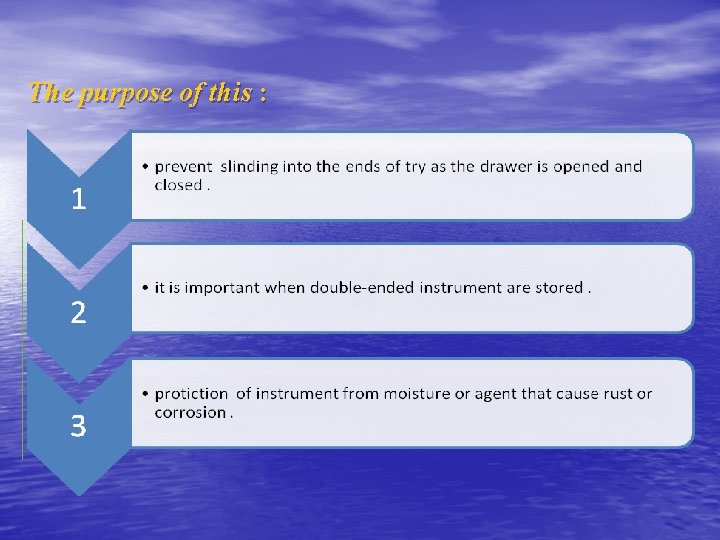 The purpose of this :

1

• prevent slinding into the ends of try as the drawer is opened and closed .

2

• it is important when double-ended instrument are stored .

3

• protiction of instrument from moisture or agent that cause rust or corrosion .